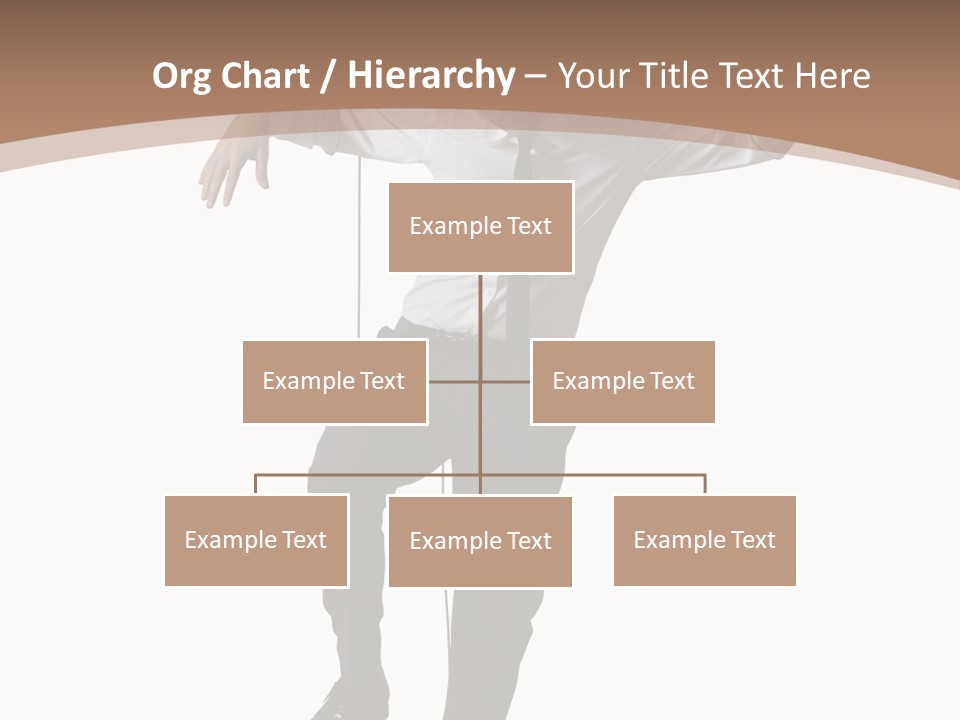 Org Chart / Hierarchy – Your Title Text Here

Example Text

Example Text

Example Text

Example Text

Example Text

Example Text